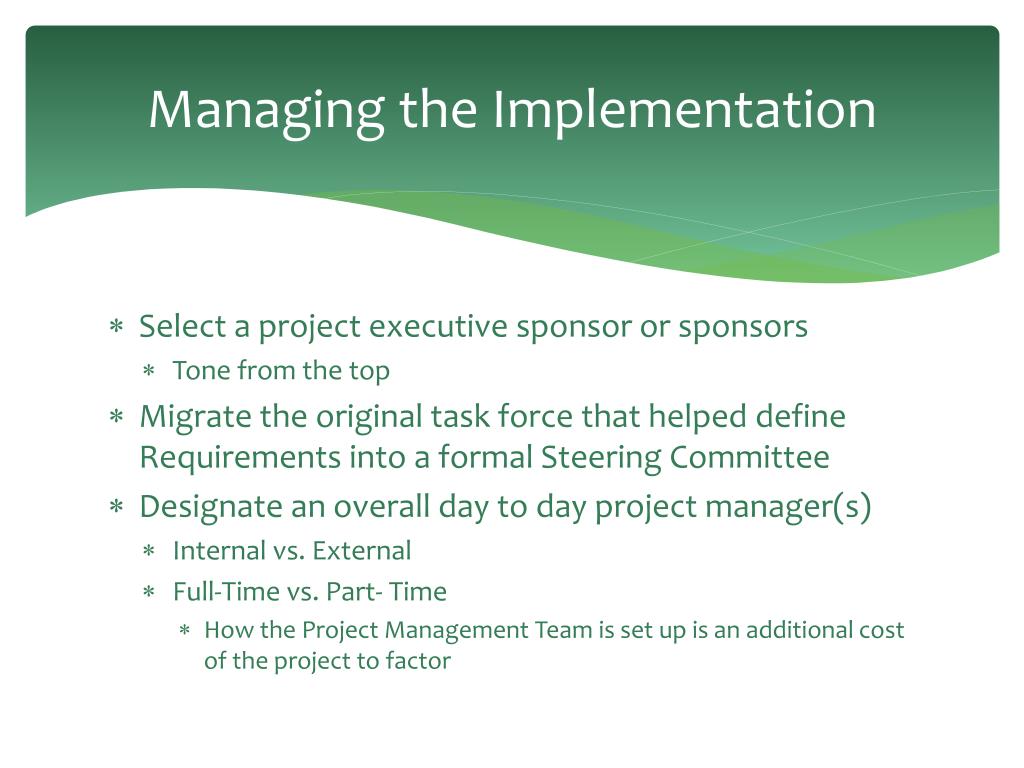 Managing the Implementation

∗ Select a project executive sponsor or sponsors
  ∗ Tone from the top
∗ Migrate the original task force that helped define Requirements into a formal Steering Committee
∗ Designate an overall day to day project manager(s)
  ∗ Internal vs. External
  ∗ Full-Time vs. Part- Time
    ∗ How the Project Management Team is set up is an additional cost of the project to factor